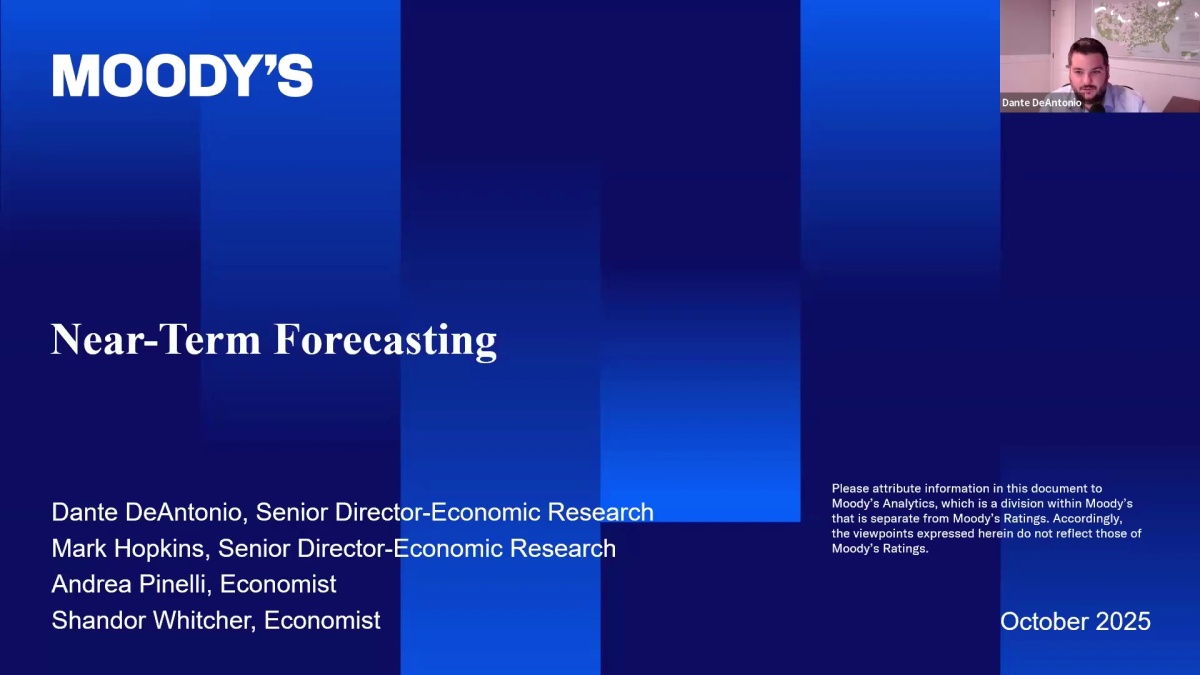 MOODY'S

Dante DeAntonio

Near-Term Forecasting

Dante DeAntonio, Senior Director-Economic Research
Mark Hopkins, Senior Director-Economic Research
Andrea Pinelli, Economist
Shandor Whitcher, Economist

Please attribute information in this document to Moody's Analytics, which is a division within Moody's that is separate from Moody's Ratings. Accordingly, the viewpoints expressed herein do not reflect those of Moody's Ratings.

October 2025